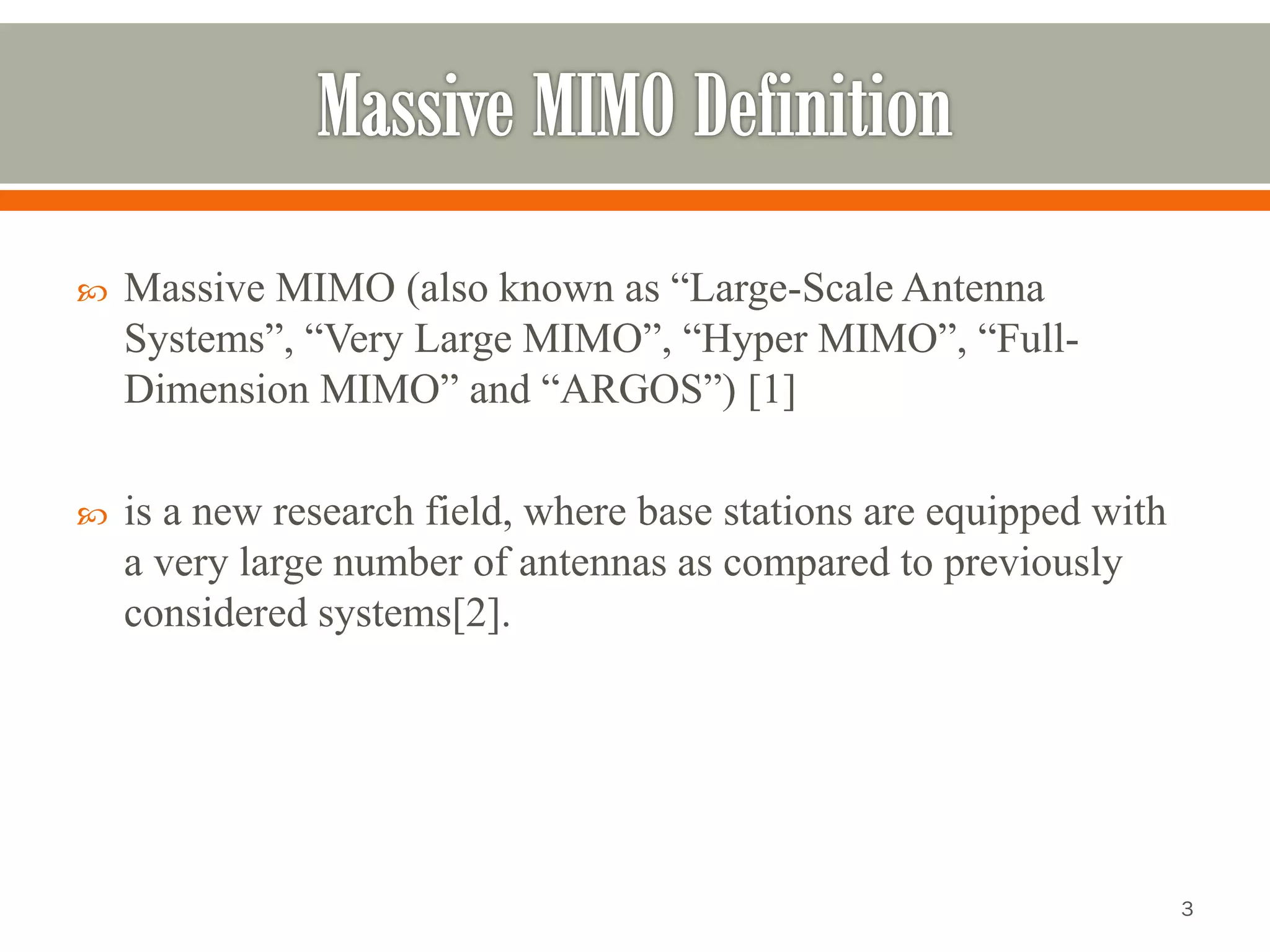 Massive MIMO Definition

Massive MIMO (also known as “Large-Scale Antenna Systems”, “Very Large MIMO”, “Hyper MIMO”, “Full-Dimension MIMO” and “ARGOS”) [1]

is a new research field, where base stations are equipped with a very large number of antennas as compared to previously considered systems[2].

3